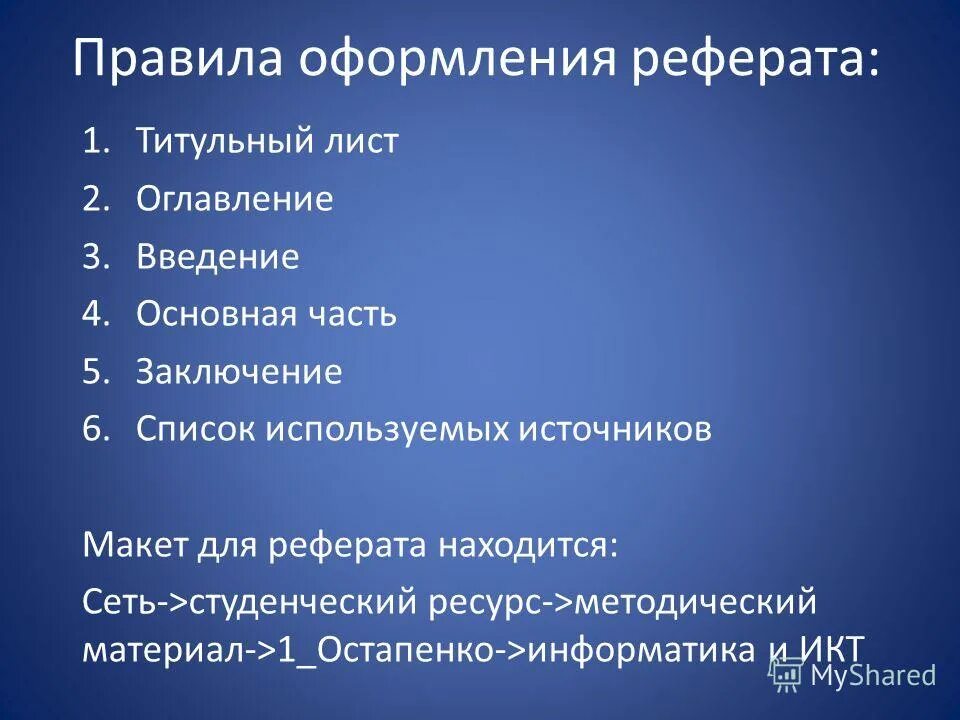 Правила оформления реферата:

1. Титульный лист
2. Оглавление
3. Введение
4. Основная часть
5. Заключение
6. Список используемых источников

Макет для реферата находится:

Сеть->студенческий ресурс->методический материал->1_Остапенко->информатика и ИКТ

MyShared